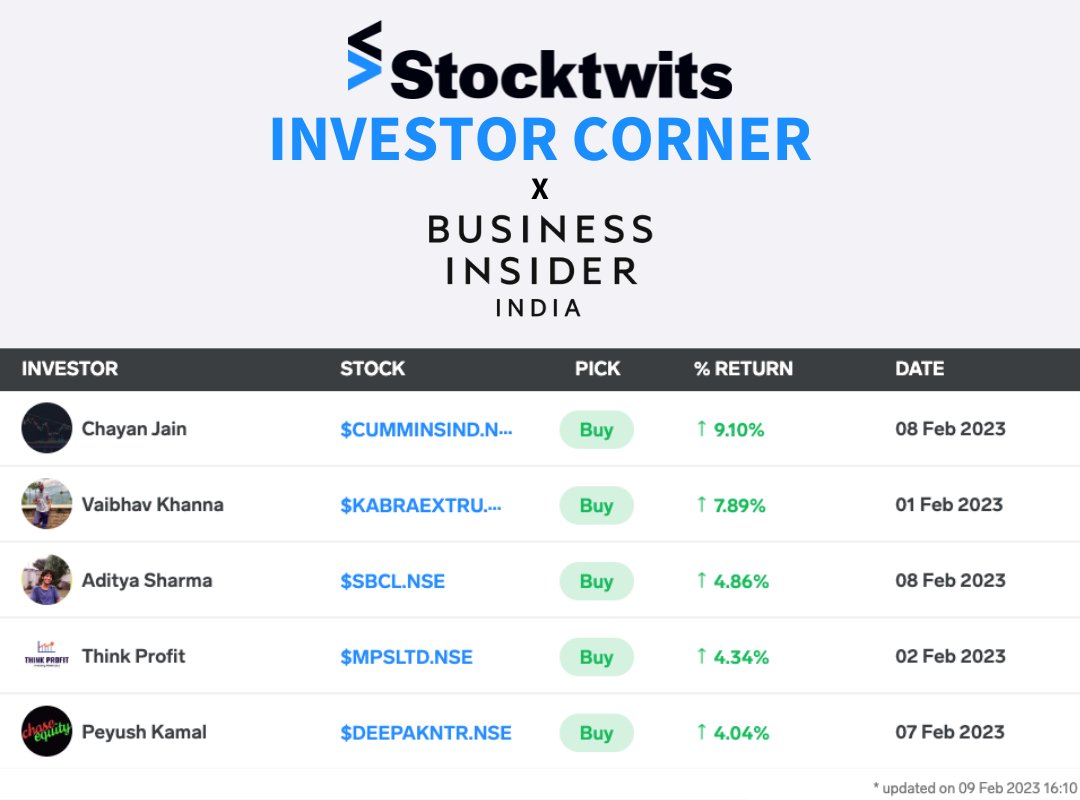 Stocktwits
INVESTOR CORNER
X
BUSINESS INSIDER
INDIA

| INVESTOR | STOCK | PICK | % RETURN | DATE |
|---|---|---|---|---|
| Chayan Jain | $CUMMINSIND.N... | Buy | ↑ 9.10% | 08 Feb 2023 |
| Vaibhav Khanna | $KABRAEXTRU.... | Buy | ↑ 7.89% | 01 Feb 2023 |
| Aditya Sharma | $SBCL.NSE | Buy | ↑ 4.86% | 08 Feb 2023 |
| THINK PROFIT Think Profit | $MPSLTD.NSE | Buy | ↑ 4.34% | 02 Feb 2023 |
| chase equity Peyush Kamal | $DEEPAKNTR.NSE | Buy | ↑ 4.04% | 07 Feb 2023 |

* updated on 09 Feb 2023 16:10